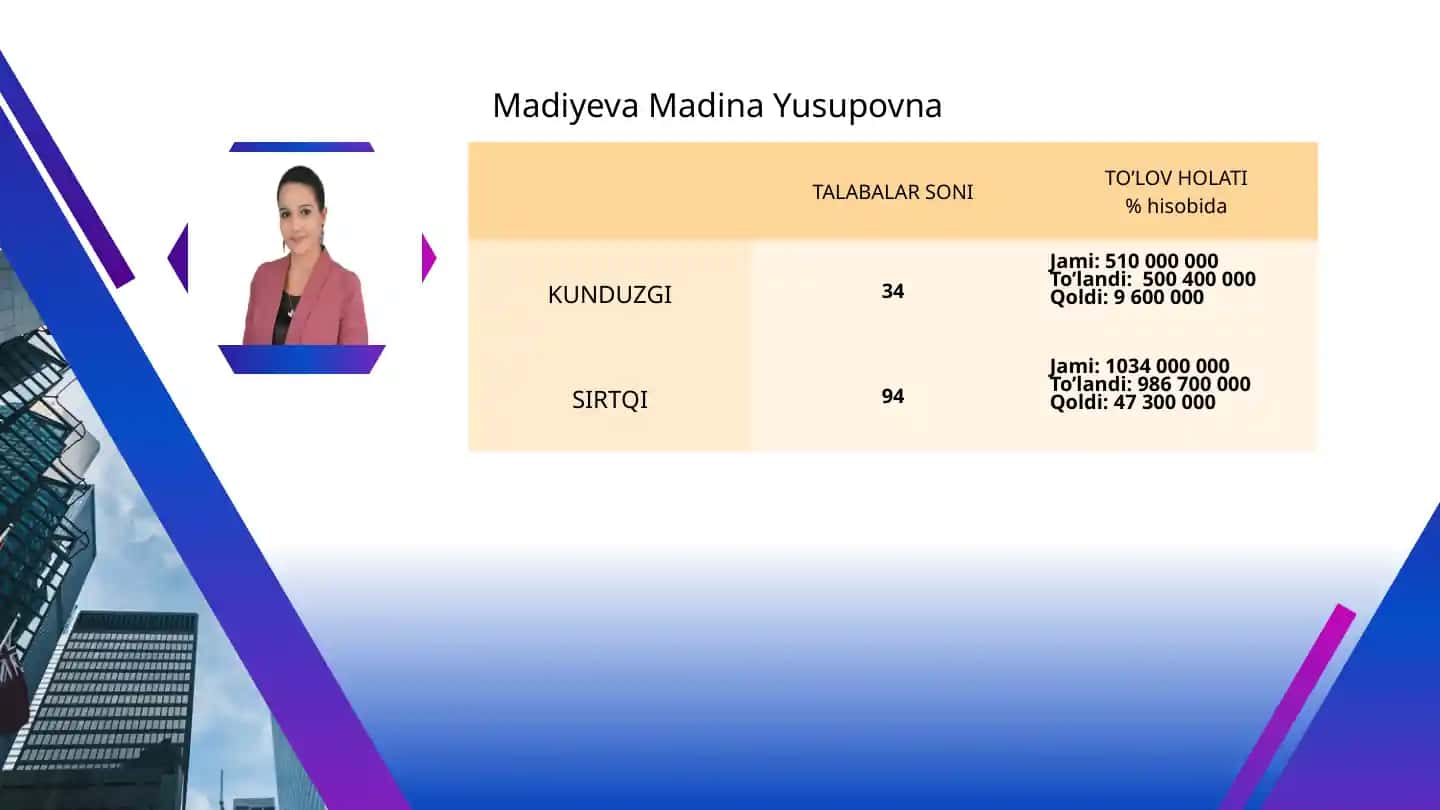 Madiyeva Madina Yusupovna

|  | TALABALAR SONI | TO’LOV HOLATI % hisobida |
|---|---|---|
| KUNDUZGI | 34 | Jami: 510 000 000 To’landi: 500 400 000 Qoldi: 9 600 000 |
| SIRTQI | 94 | Jami: 1034 000 000 To’landi: 986 700 000 Qoldi: 47 300 000 |